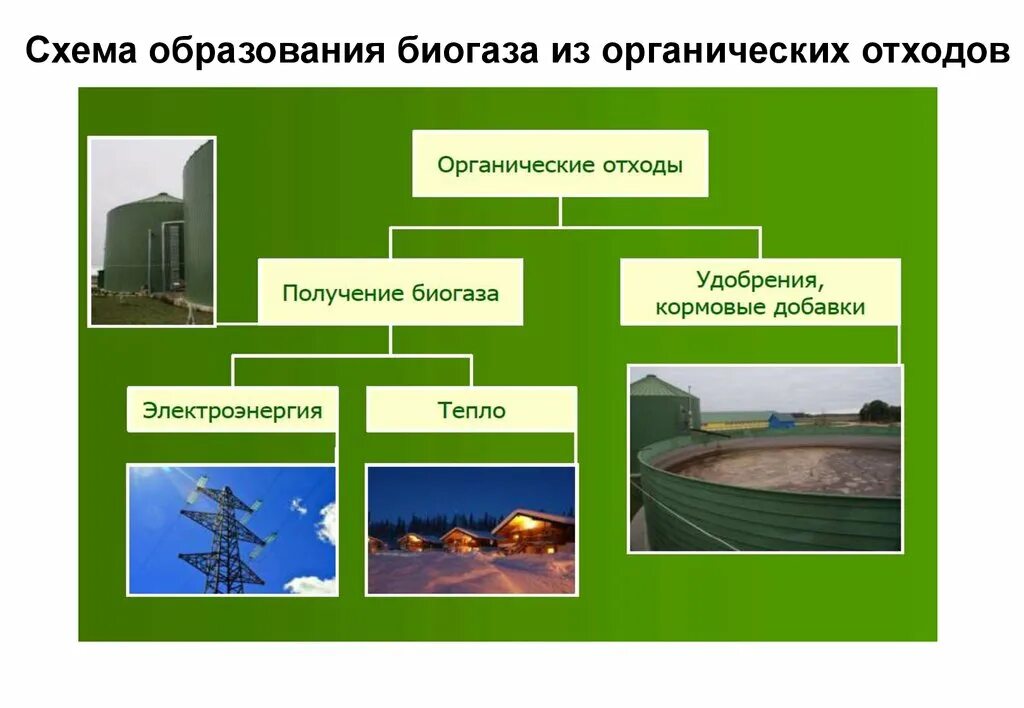 Схема образования биогаза из органических отходов

Органические отходы

Получение биогаза

Удобрения, кормовые добавки

Электроэнергия

Тепло